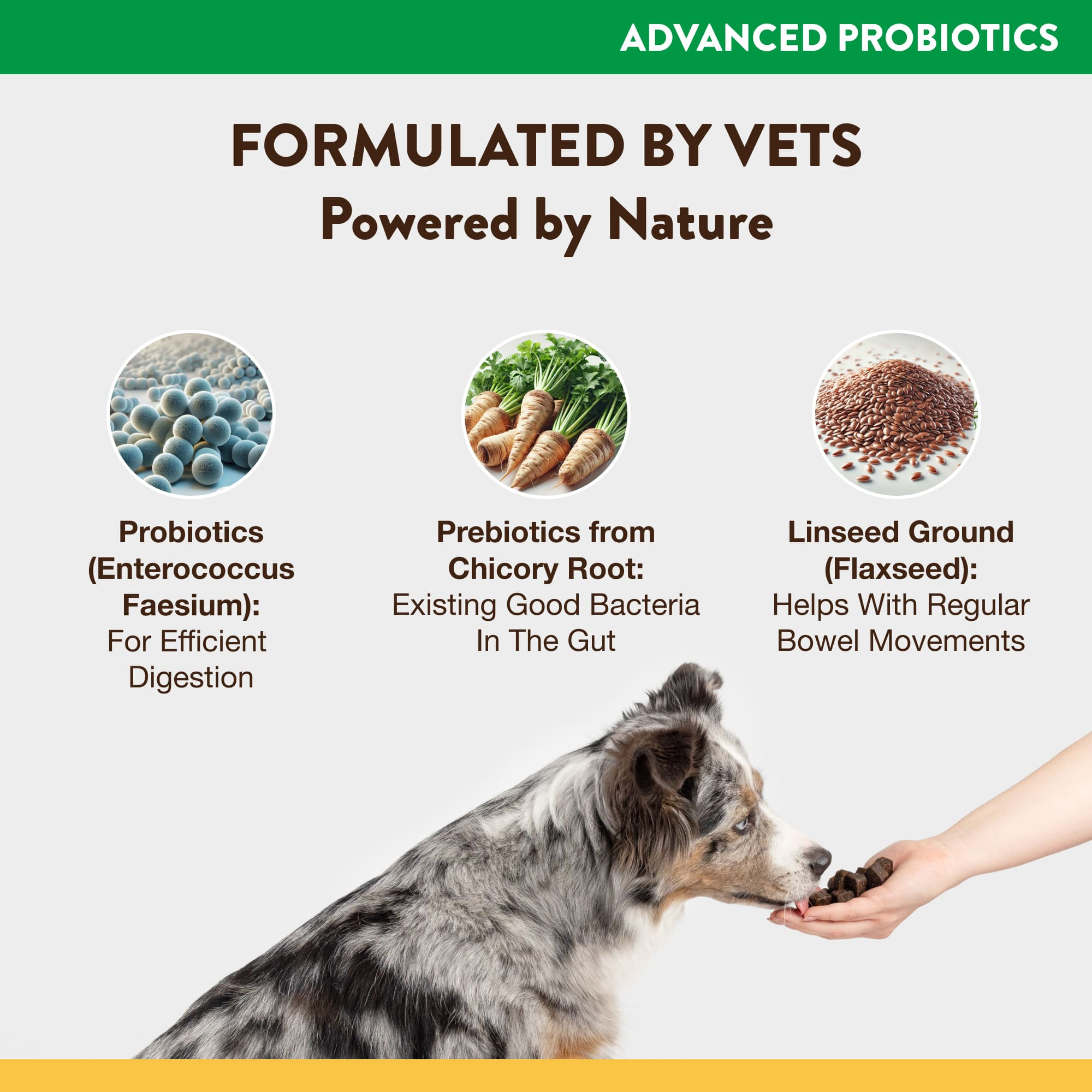 ADVANCED PROBIOTICS

FORMULATED BY VETS
Powered by Nature

Probiotics (Enterococcus Faesium):
For Efficient Digestion

Prebiotics from Chicory Root:
Existing Good Bacteria In The Gut

Linseed Ground (Flaxseed):
Helps With Regular Bowel Movements